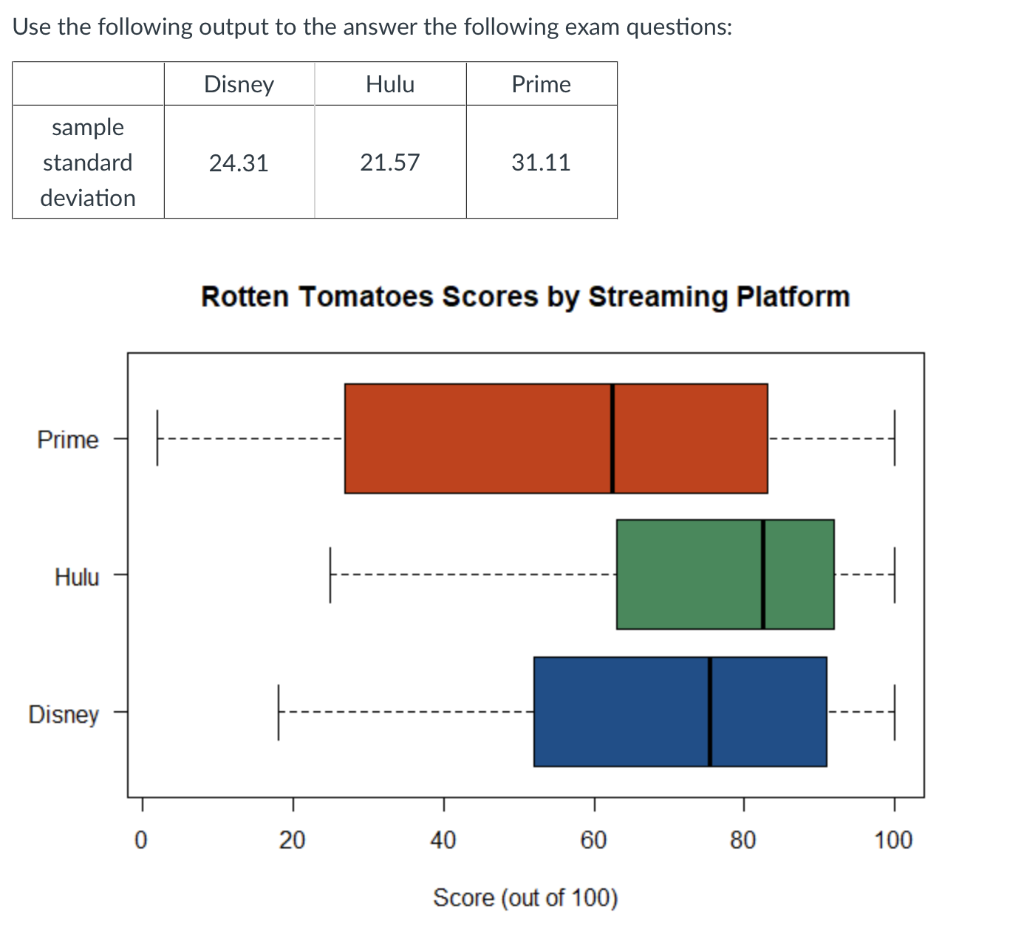 Use the following output to the answer the following exam questions:

| | Disney | Hulu | Prime |
|---|---|---|---|
| sample standard deviation | 24.31 | 21.57 | 31.11 |

Rotten Tomatoes Scores by Streaming Platform

Prime
Hulu
Disney

0 20 40 60 80 100

Score (out of 100)